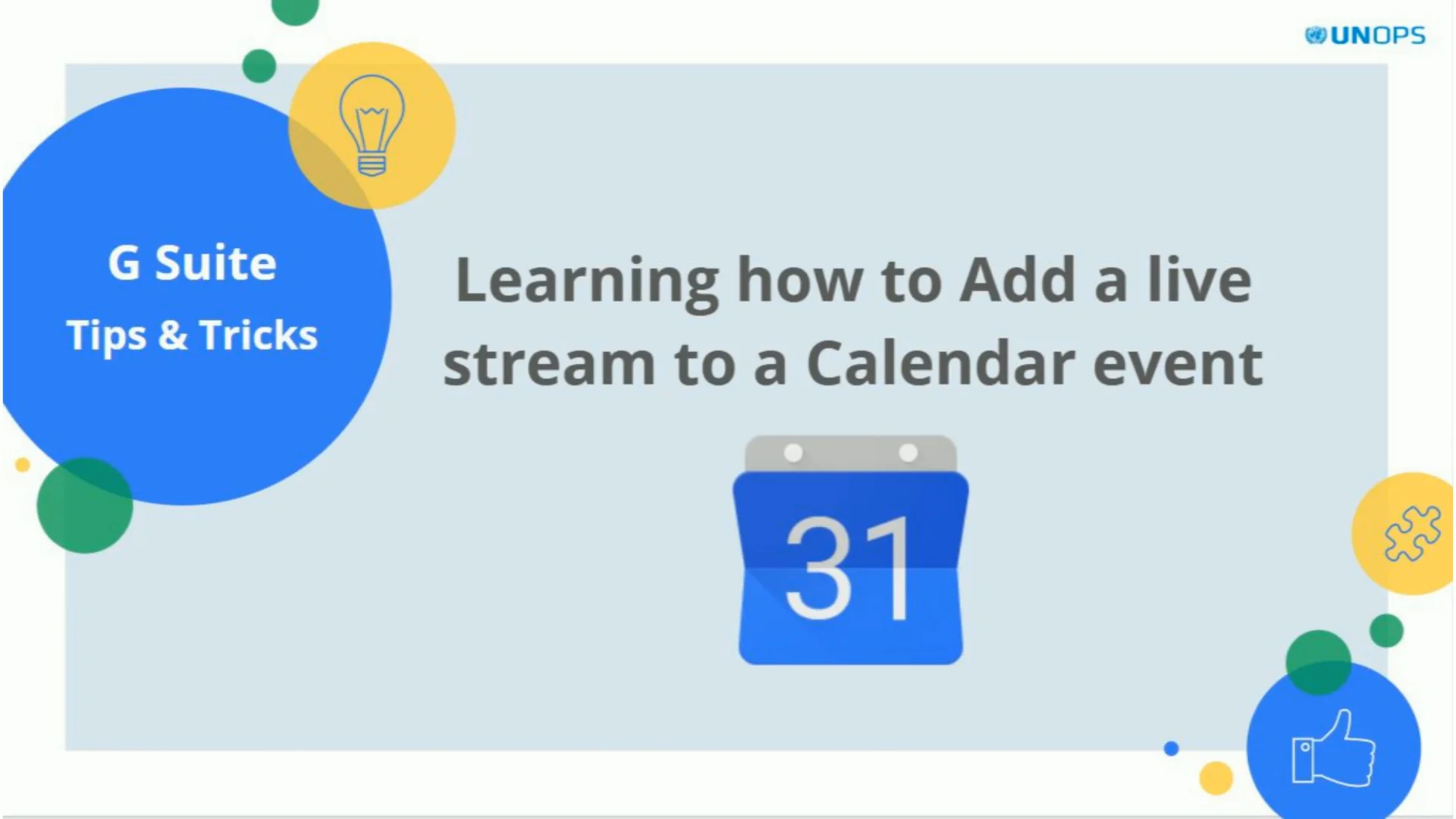 UNOPS

G Suite
Tips & Tricks

Learning how to Add a live stream to a Calendar event

31